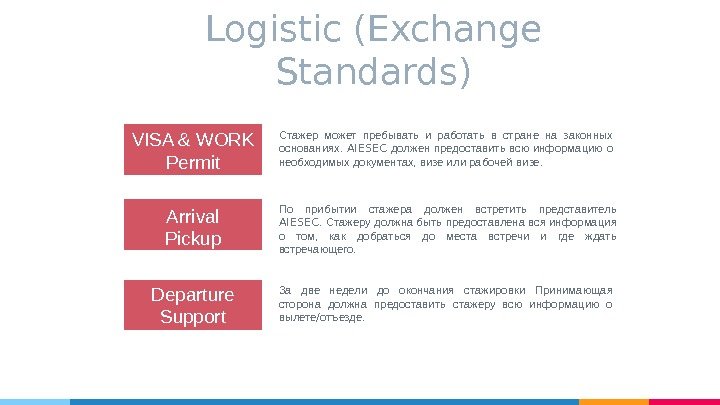 Logistic (Exchange Standards)

VISA & WORK Permit

Стажер может пребывать и работать в стране на законных основаниях. AIESEC должен предоставить всю информацию о необходимых документах, визе или рабочей визе.

Arrival Pickup

По прибытии стажера должен встретить представитель AIESEC. Стажеру должна быть предоставлена вся информация о том, как добраться до места встречи и где ждать встречающего.

Departure Support

За две недели до окончания стажировки Принимающая сторона должна предоставить стажеру всю информацию о вылете/отъезде.